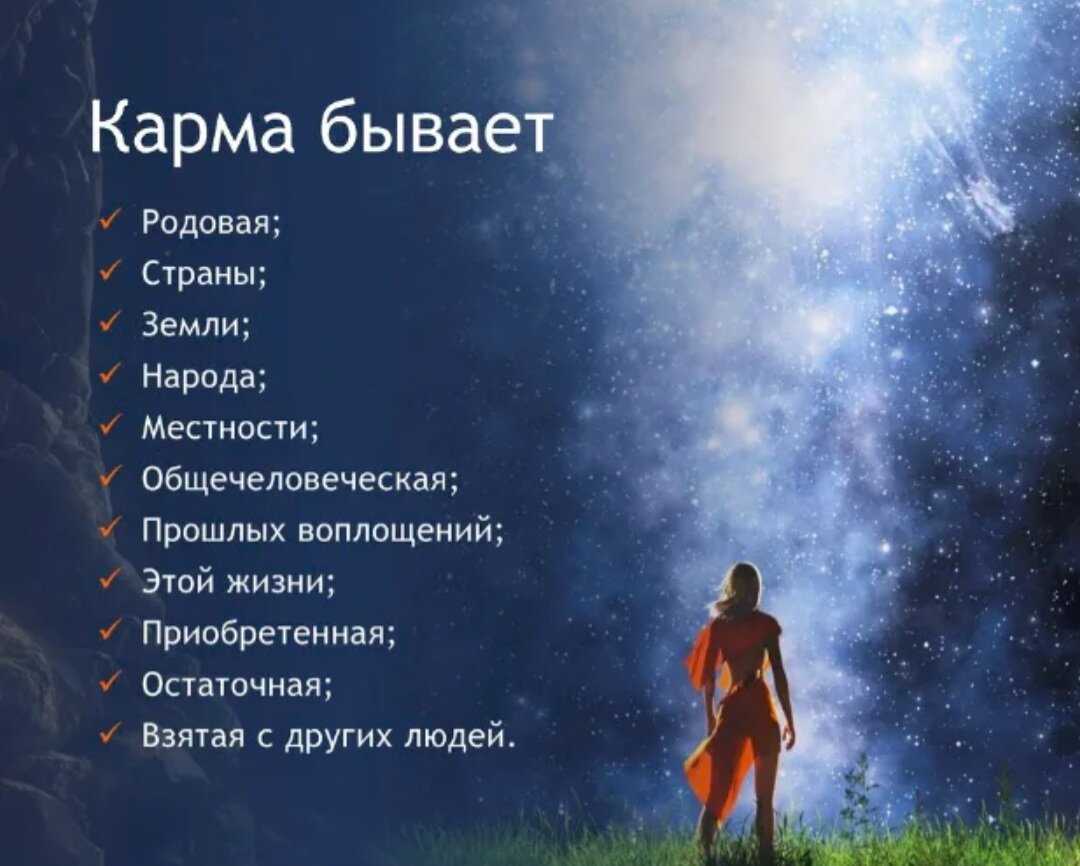 Карма бывает

✓ Родовая;
✓ Страны;
✓ Земли;
✓ Народа;
✓ Местности;
✓ Общечеловеческая;
✓ Прошлых воплощений;
✓ Этой жизни;
✓ Приобретенная;
✓ Остаточная;
✓ Взятая с других людей.